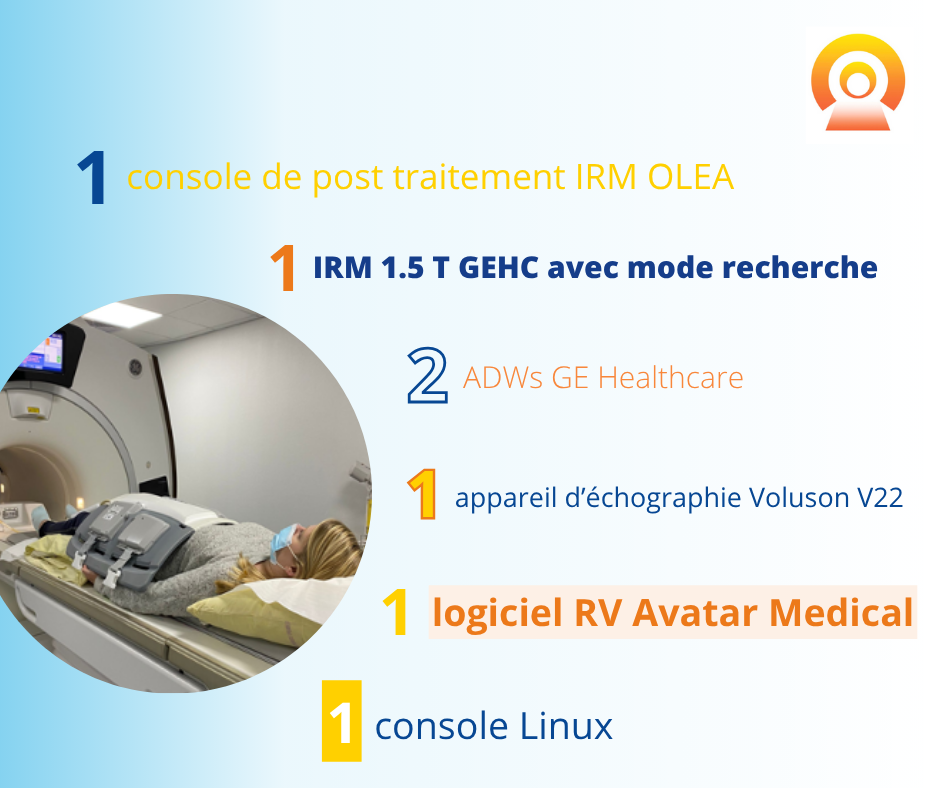 1 console de post traitement IRM OLEA

1 IRM 1.5 T GEHC avec mode recherche

2 ADWs GE Healthcare

1 appareil d'échographie Voluson V22

1 logiciel RV Avatar Medical

1 console Linux